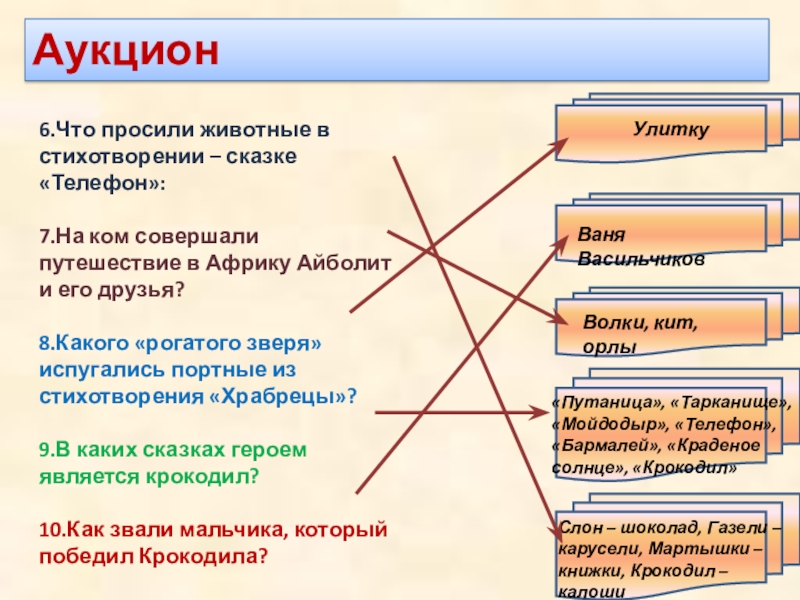 Аукцион

6.Что просили животные в стихотворении – сказке «Телефон»:

7.На ком совершали путешествие в Африку Айболит и его друзья?

8.Какого «рогатого зверя» испугались портные из стихотворения «Храбрецы»?

9.В каких сказках героем является крокодил?

10.Как звали мальчика, который победил Крокодила?

Улитку

Ваня Васильчиков

Волки, кит, орлы

«Путаница», «Тарканище», «Мойдодыр», «Телефон», «Бармалей», «Краденое солнце», «Крокодил»

Слон – шоколад, Газели – карусели, Мартышки – книжки, Крокодил – калоши